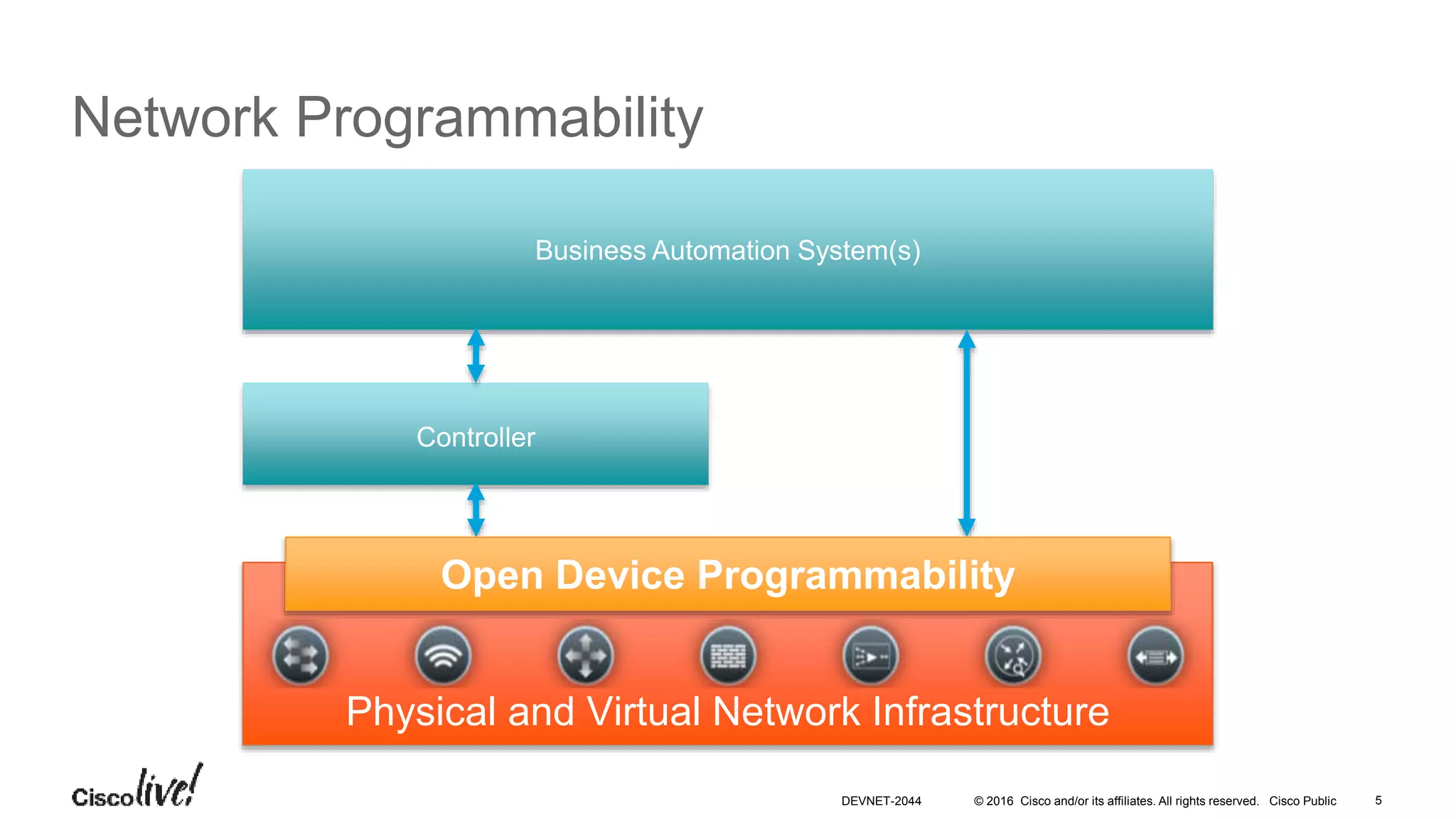 Network Programmability

Business Automation System(s)

Controller

Open Device Programmability

Physical and Virtual Network Infrastructure

Cisco live!

DEVNET-2044

© 2016 Cisco and/or its affiliates. All rights reserved. Cisco Public

5